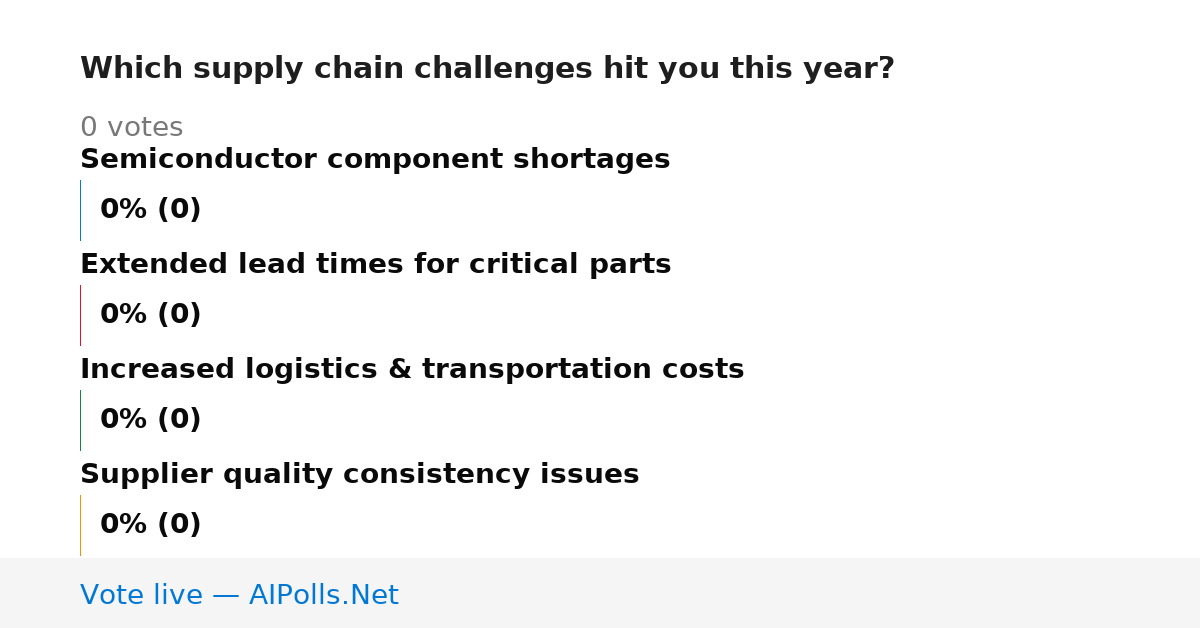 Which supply chain challenges hit you this year?

0 votes

Semiconductor component shortages

0% (0)

Extended lead times for critical parts

0% (0)

Increased logistics & transportation costs

0% (0)

Supplier quality consistency issues

0% (0)

Vote live — AIPolls.Net